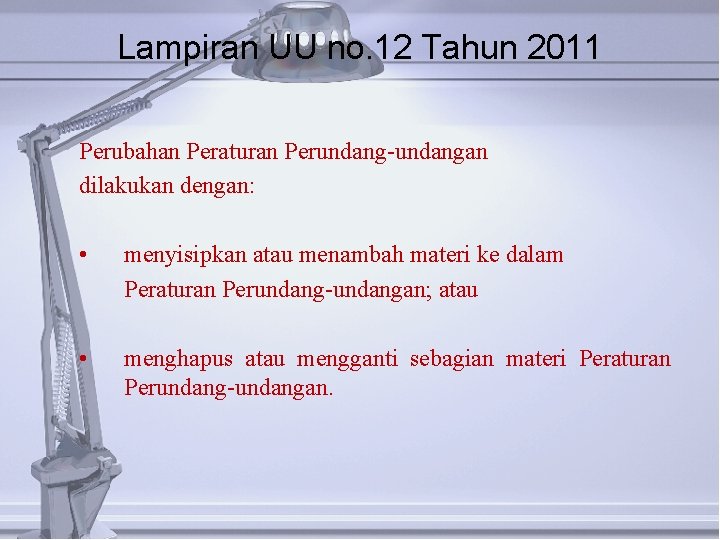 Lampiran UU no.12 Tahun 2011

Perubahan Peraturan Perundang-undangan dilakukan dengan:

• menyisipkan atau menambah materi ke dalam Peraturan Perundang-undangan; atau

• menghapus atau mengganti sebagian materi Peraturan Perundang-undangan.